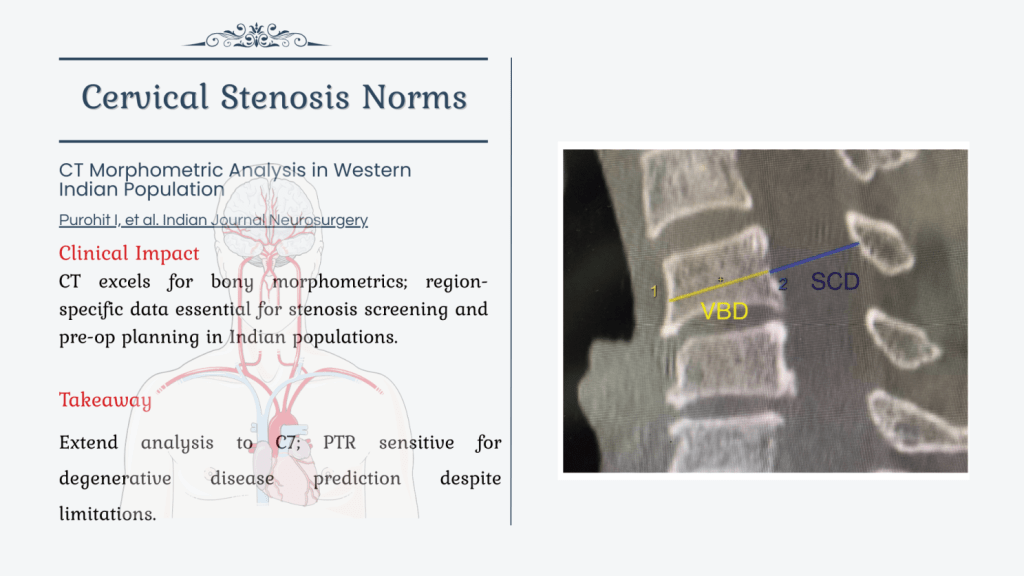 Cervical Stenosis Norms

CT Morphometric Analysis in Western Indian Population

Purohit I, et al. Indian Journal Neurosurgery

Clinical Impact

CT excels for bony morphometrics; region-specific data essential for stenosis screening and pre-op planning in Indian populations.

Takeaway

Extend analysis to C7; PTR sensitive for degenerative disease prediction despite limitations.

1

VBD

2

SCD